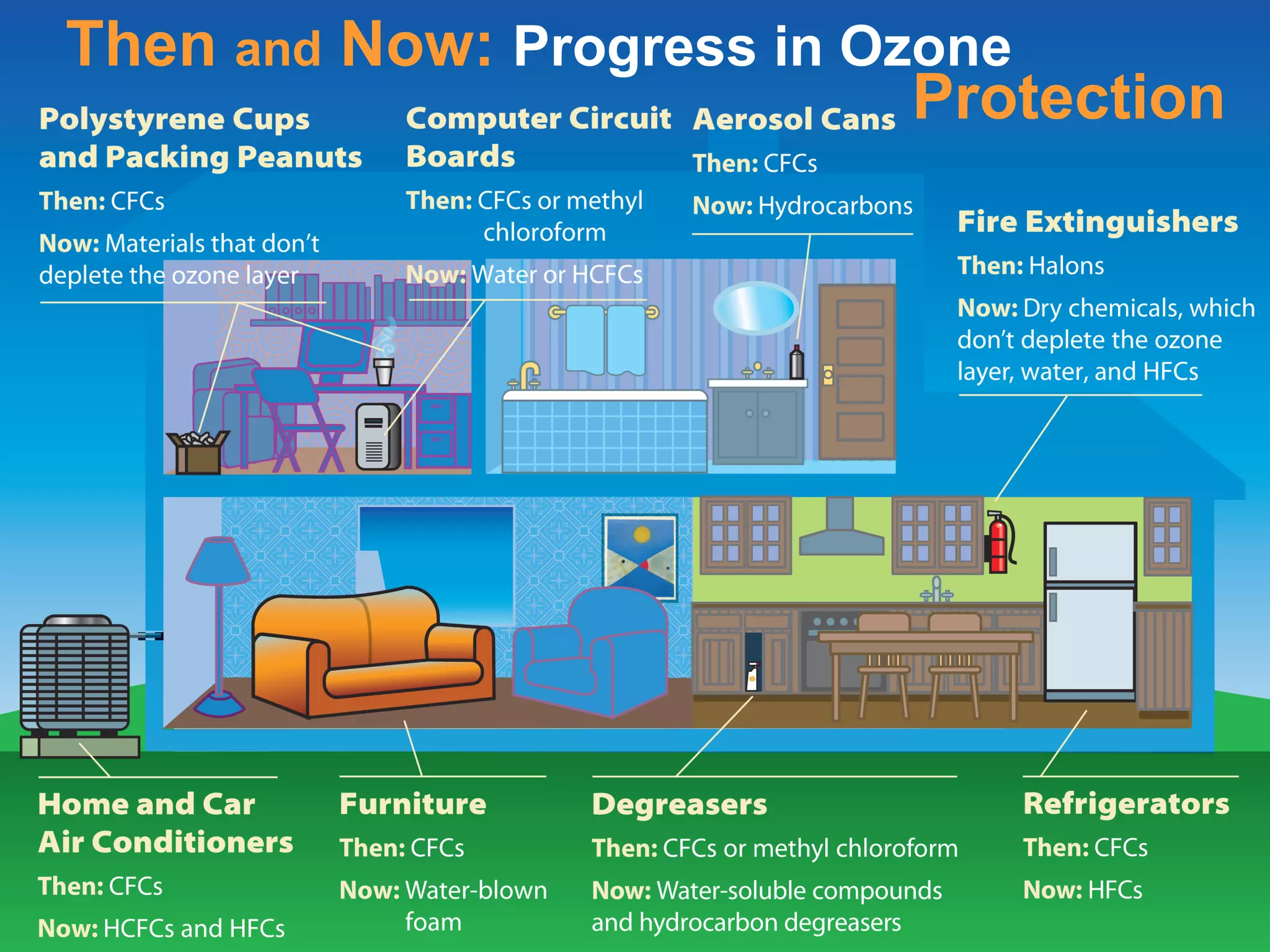 Then and Now: Progress in Ozone Protection

Polystyrene Cups and Packing Peanuts

Then: CFCs

Now: Materials that don't deplete the ozone layer

Computer Circuit Boards

Then: CFCs or methyl chloroform

Now: Water or HCFCs

Aerosol Cans

Then: CFCs

Now: Hydrocarbons

Fire Extinguishers

Then: Halons

Now: Dry chemicals, which don't deplete the ozone layer, water, and HFCs

Home and Car Air Conditioners

Then: CFCs

Now: HCFCs and HFCs

Furniture

Then: CFCs

Now: Water-blown foam

Degreasers

Then: CFCs or methyl chloroform

Now: Water-soluble compounds and hydrocarbon degreasers

Refrigerators

Then: CFCs

Now: HFCs